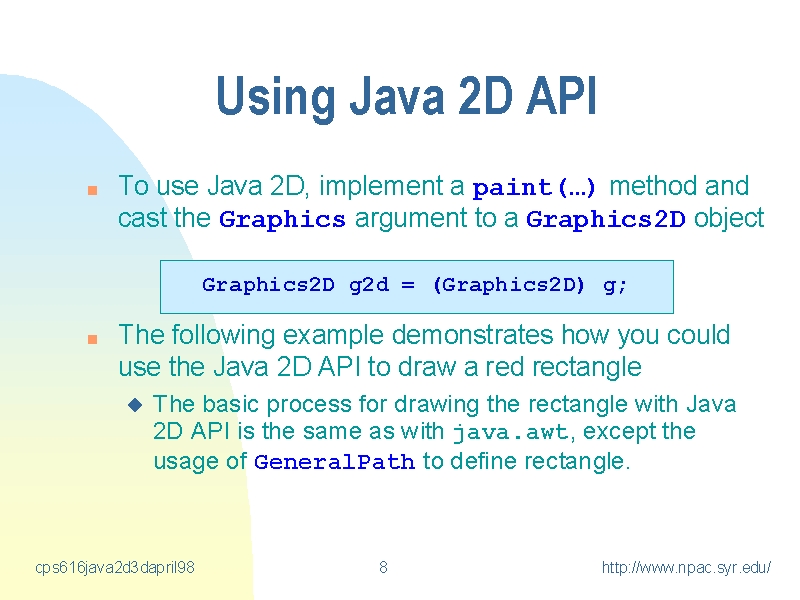 Using Java 2D API

To use Java 2D, implement a paint(…) method and cast the Graphics argument to a Graphics2D object

Graphics2D g2d = (Graphics2D) g;

The following example demonstrates how you could use the Java 2D API to draw a red rectangle

The basic process for drawing the rectangle with Java 2D API is the same as with java.awt, except the usage of GeneralPath to define rectangle.

cps616java2d3dapril98

8

http://www.npac.syr.edu/